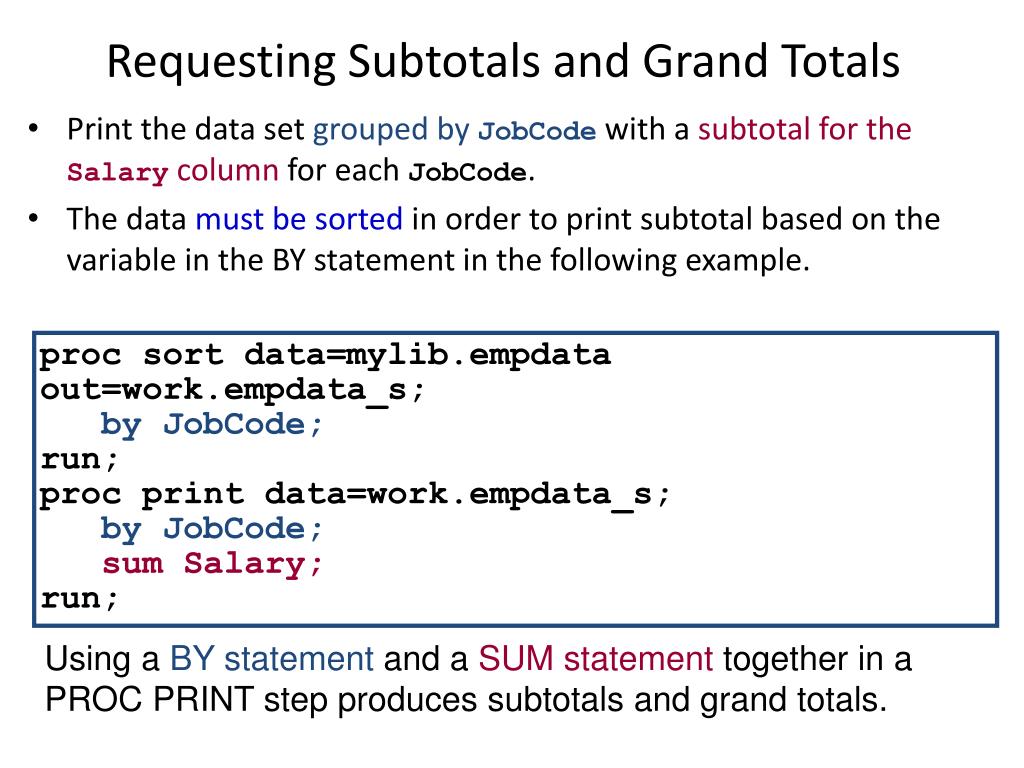 Requesting Subtotals and Grand Totals

• Print the data set grouped by JobCode with a subtotal for the Salary column for each JobCode.

• The data must be sorted in order to print subtotal based on the variable in the BY statement in the following example.

proc sort data=mylib.empdata
out=work.empdata_s;
   by JobCode;
run;
proc print data=work.empdata_s;
   by JobCode;
   sum Salary;
run;

Using a BY statement and a SUM statement together in a PROC PRINT step produces subtotals and grand totals.